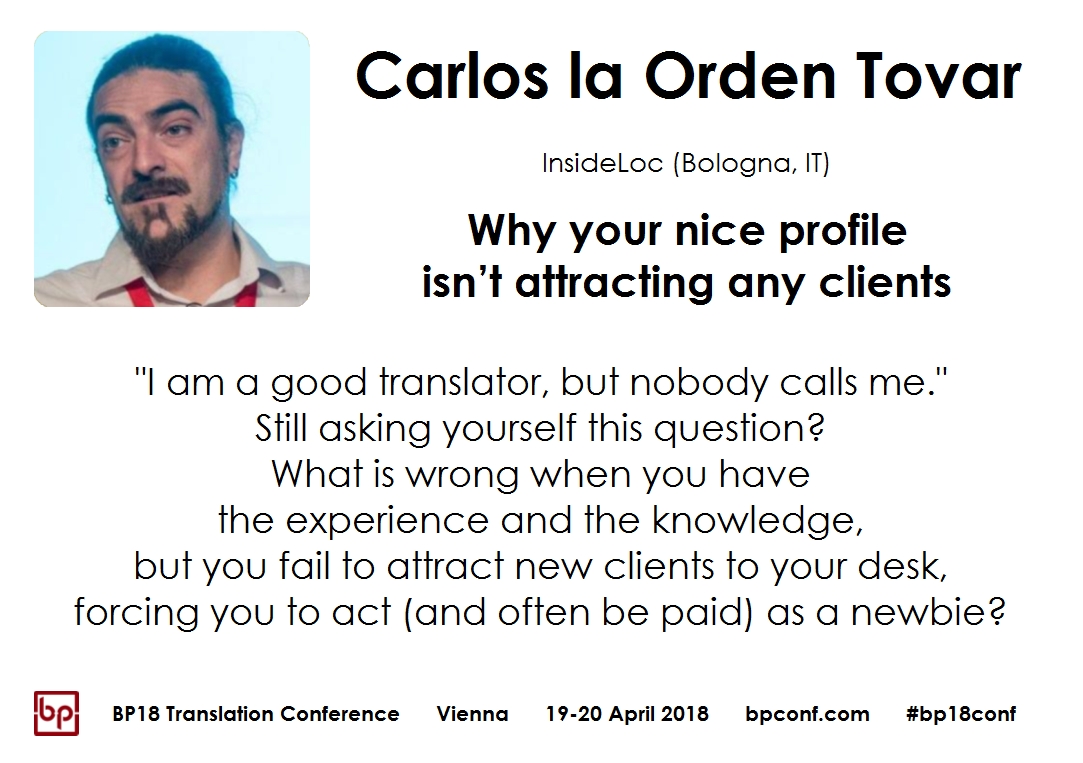 Carlos la Orden Tovar

InsideLoc (Bologna, IT)

Why your nice profile isn't attracting any clients

"I am a good translator, but nobody calls me." Still asking yourself this question? What is wrong when you have the experience and the knowledge, but you fail to attract new clients to your desk, forcing you to act (and often be paid) as a newbie?

bp

BP18 Translation Conference Vienna 19-20 April 2018 bpconf.com #bp18conf